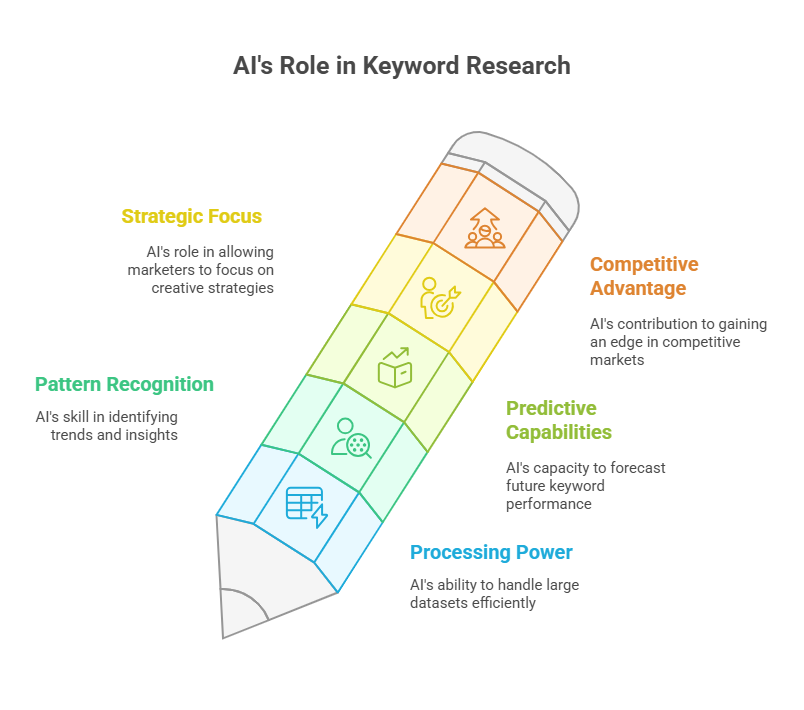 AI's Role in Keyword Research

Strategic Focus

AI's role in allowing marketers to focus on creative strategies

Competitive Advantage

AI's contribution to gaining an edge in competitive markets

Pattern Recognition

AI's skill in identifying trends and insights

Predictive Capabilities

AI's capacity to forecast future keyword performance

Processing Power

AI's ability to handle large datasets efficiently